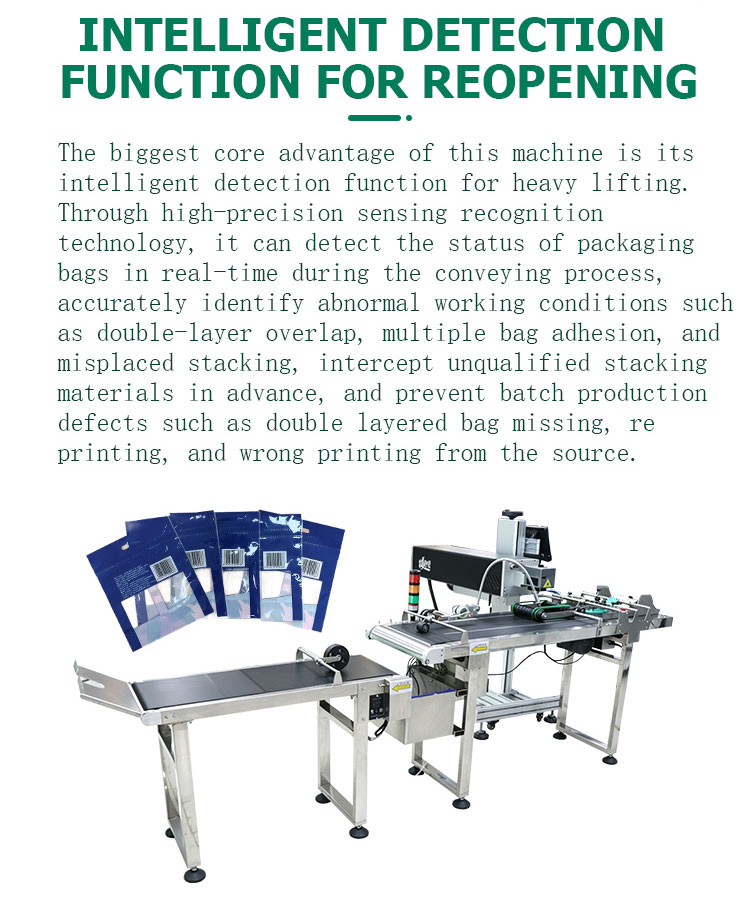 INTELLIGENT DETECTION FUNCTION FOR REOPENING

The biggest core advantage of this machine is its intelligent detection function for heavy lifting. Through high-precision sensing recognition technology, it can detect the status of packaging bags in real-time during the conveying process, accurately identify abnormal working conditions such as double-layer overlap, multiple bag adhesion, and misplaced stacking, intercept unqualified stacking materials in advance, and prevent batch production defects such as double layered bag missing, re printing, and wrong printing from the source.